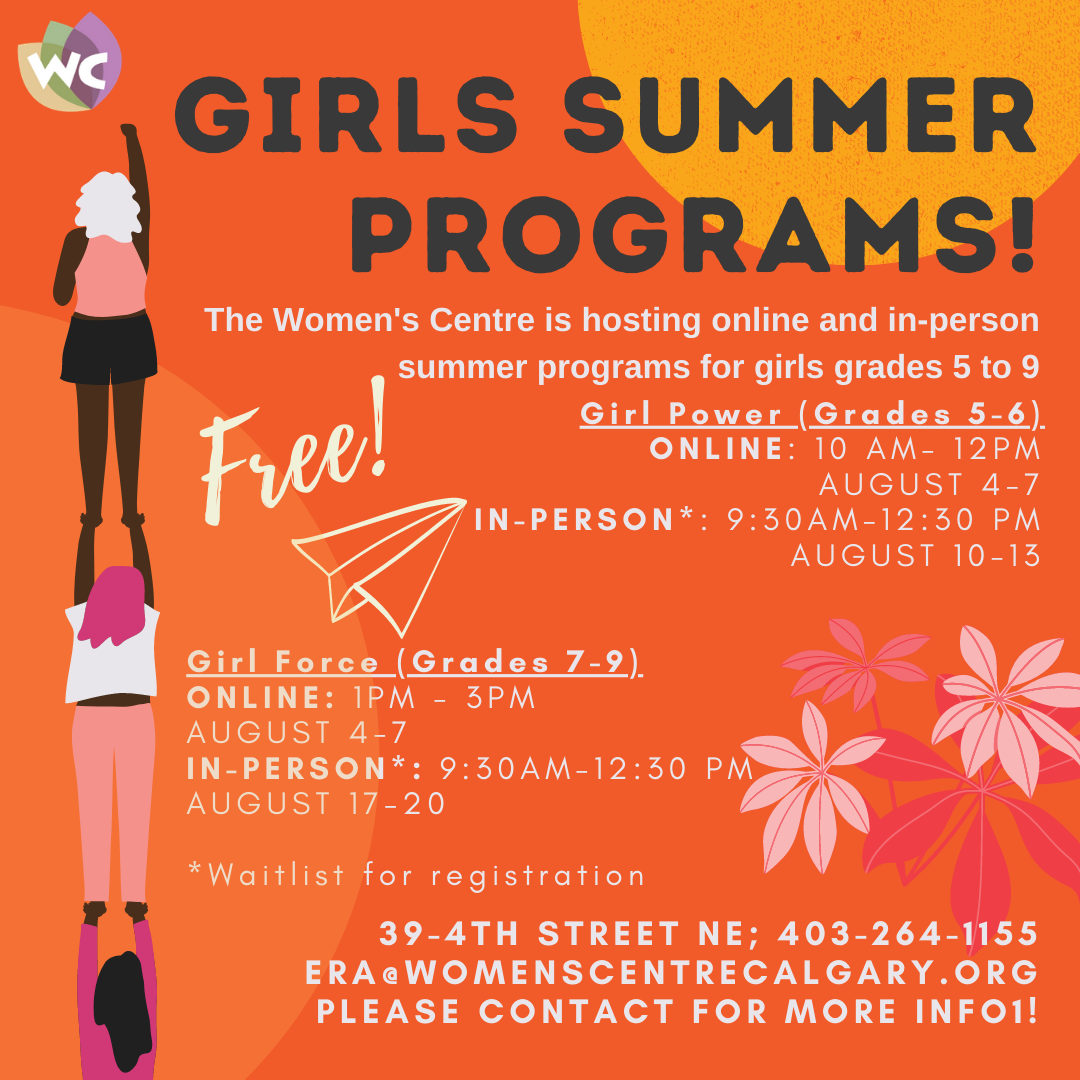 WC

GIRLS SUMMER PROGRAMS!

The Women's Centre is hosting online and in-person summer programs for girls grades 5 to 9

Free!

Girl Power (Grades 5-6)
ONLINE: 10 AM- 12PM
AUGUST 4-7
IN-PERSON*: 9:30AM-12:30 PM
AUGUST 10-13

Girl Force (Grades 7-9)
ONLINE: 1PM - 3PM
AUGUST 4-7
IN-PERSON*: 9:30AM-12:30 PM
AUGUST 17-20

*Waitlist for registration

39-4TH STREET NE; 403-264-1155
ERA@WOMENSCENTRECALGARY.ORG
PLEASE CONTACT FOR MORE INFO1!